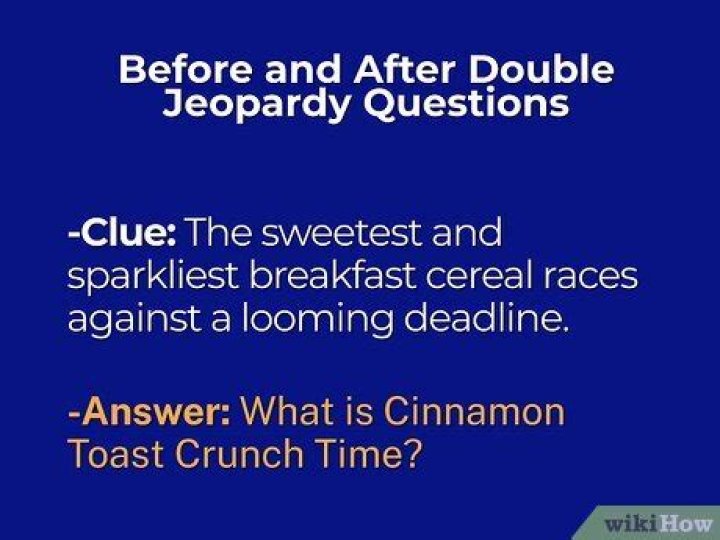 Before and After Double Jeopardy Questions

-Clue: The sweetest and sparkliest breakfast cereal races against a looming deadline.

-Answer: What is Cinnamon Toast Crunch Time?

wikiHow